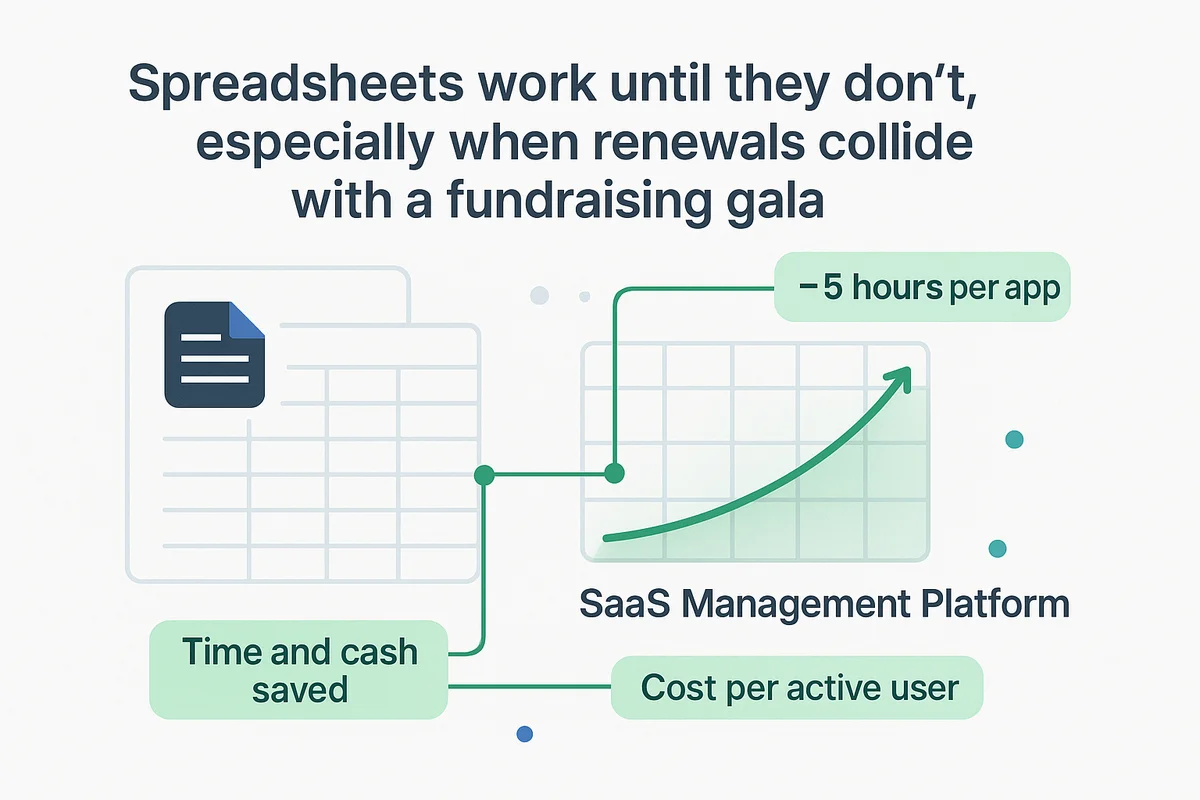 Spreadsheets work until they don’t, especially when renewals collide with a fundraising gala

−5 hours per app

SaaS Management Platform

Time and cash saved

Cost per active user